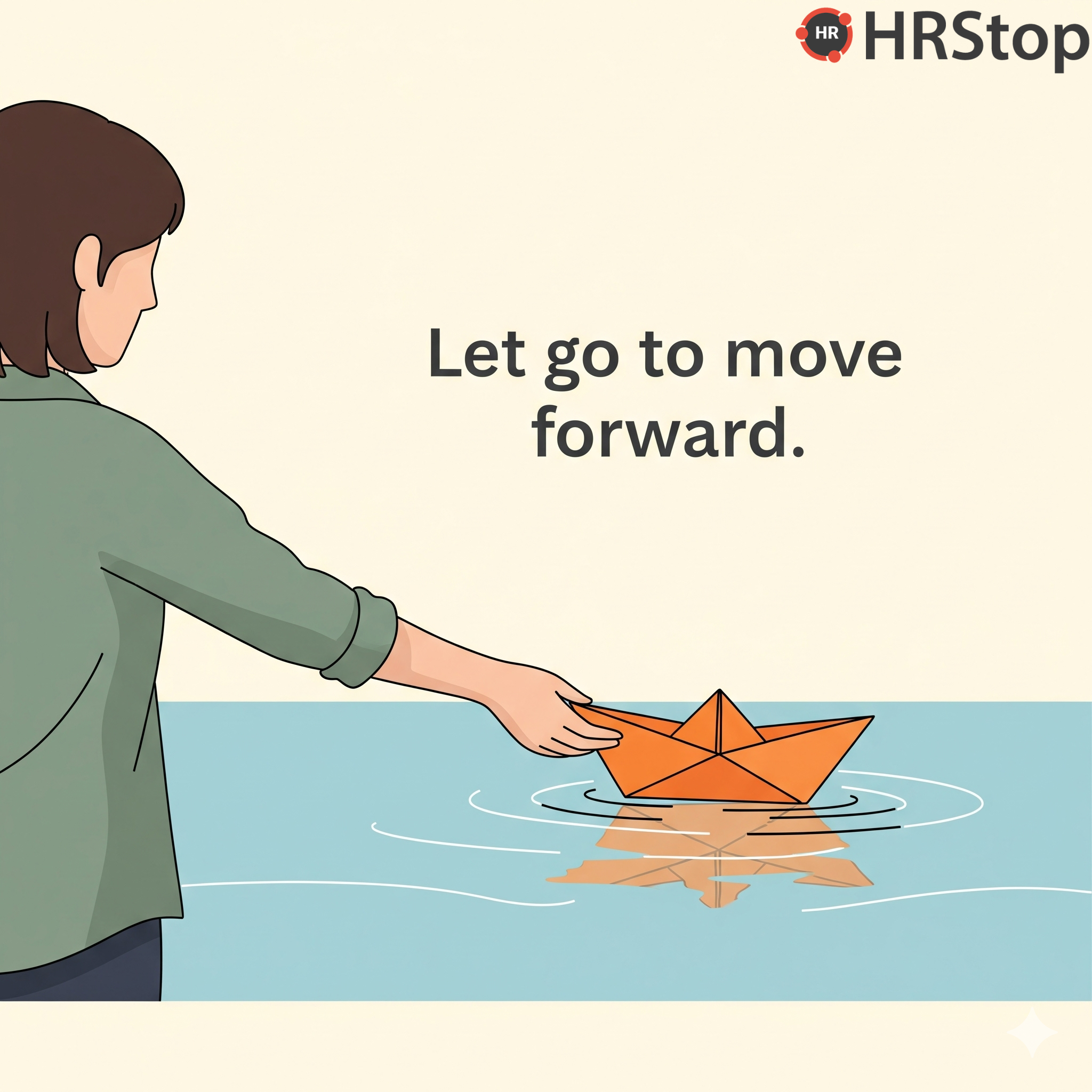 HR HRStop

Let go to move forward.